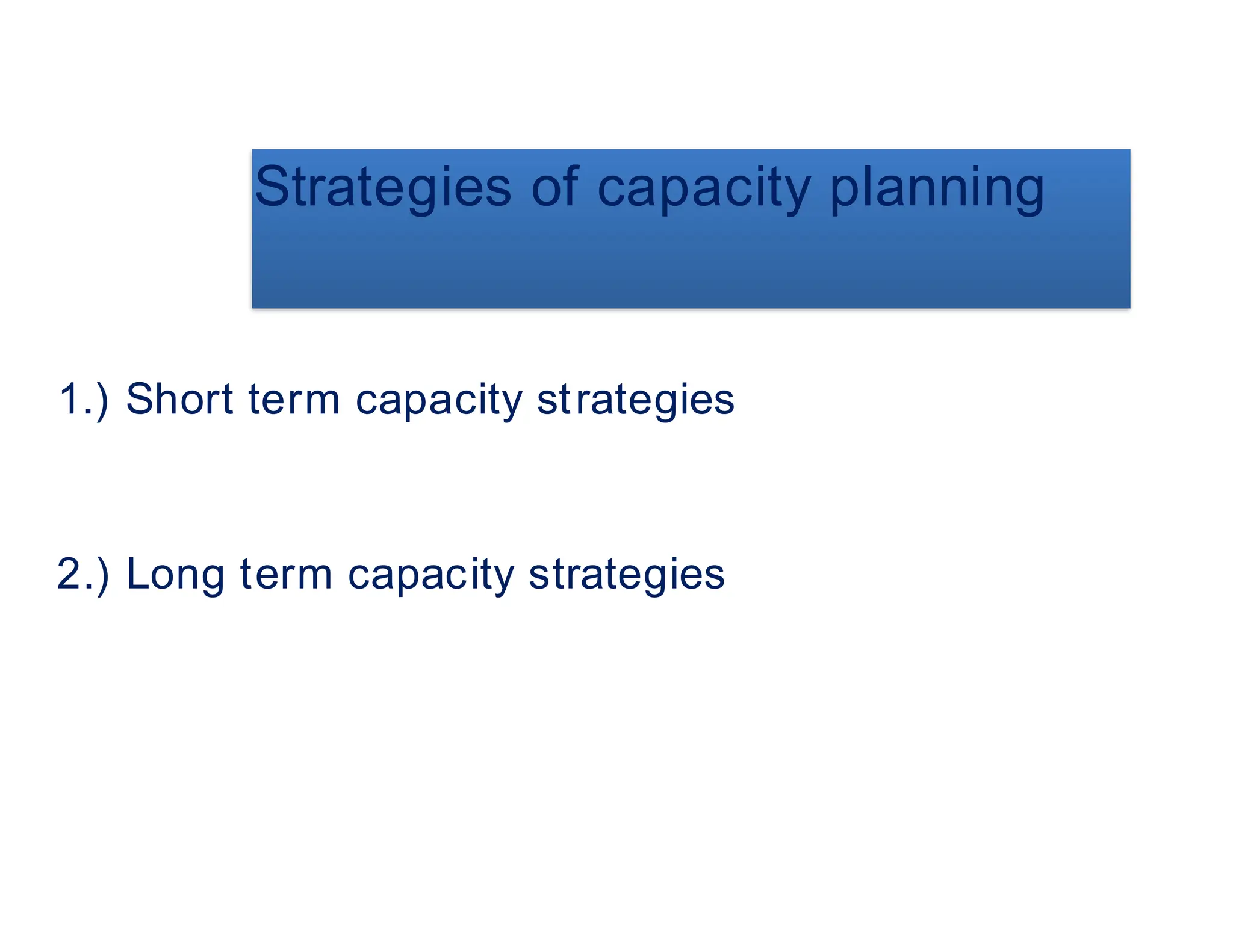 Strategies of capacity planning

1.) Short term capacity strategies

2.) Long term capacity strategies